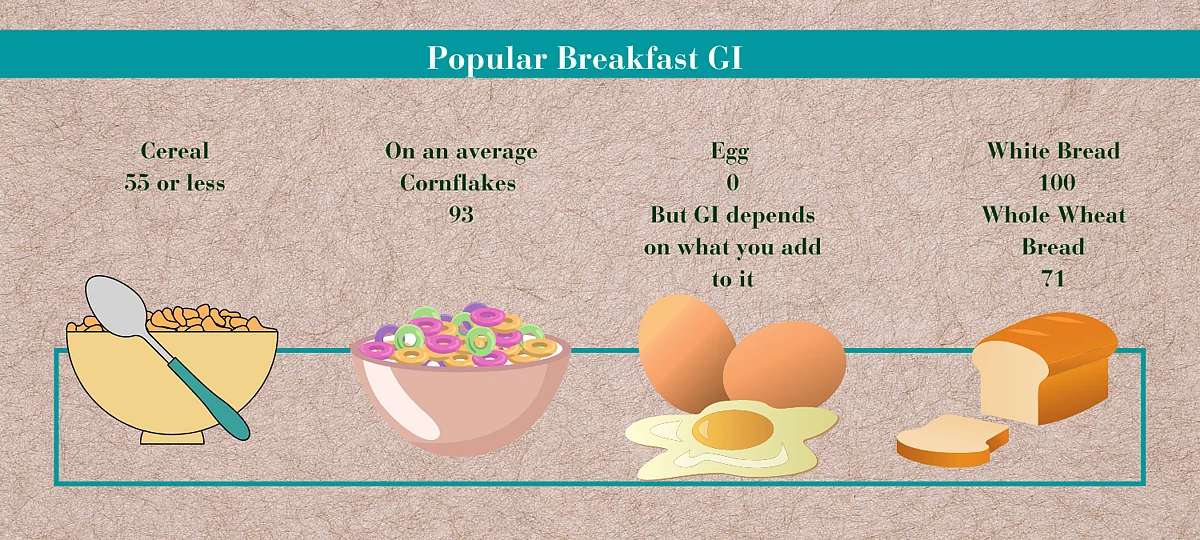 Popular Breakfast GI

Cereal
55 or less

On an average
Cornflakes
93

Egg
0
But GI depends on what you add to it

White Bread
100
Whole Wheat Bread
71